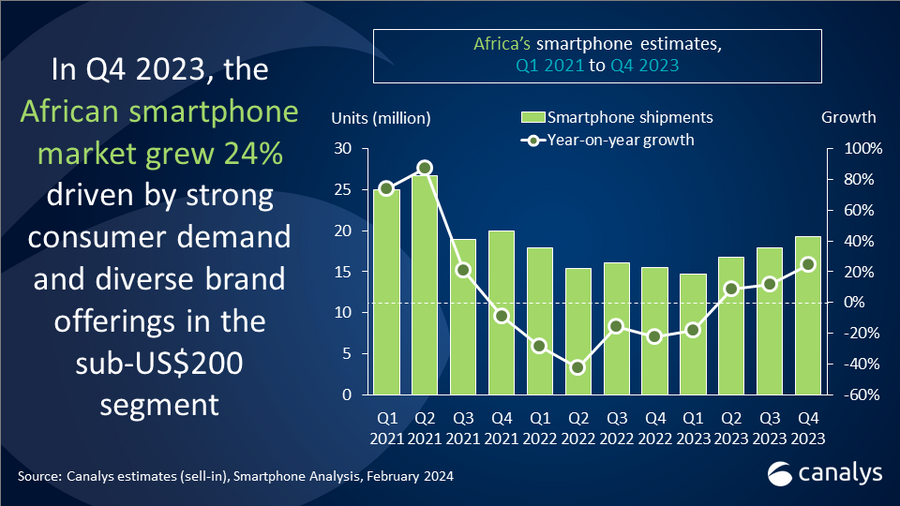 In Q4 2023, the African smartphone market grew 24% driven by strong consumer demand and diverse brand offerings in the sub-US$200 segment

Africa's smartphone estimates, Q1 2021 to Q4 2023

Units (million)

Smartphone shipments

Year-on-year growth

Growth

30
25
20
15
10
5
0

100%
80%
60%
40%
20%
0%
-20%
-40%
-60%

Q1 2021
Q2 2021
Q3 2021
Q4 2021
Q1 2022
Q2 2022
Q3 2022
Q4 2022
Q1 2023
Q2 2023
Q3 2023
Q4 2023

Source: Canalys estimates (sell-in), Smartphone Analysis, February 2024

canalys